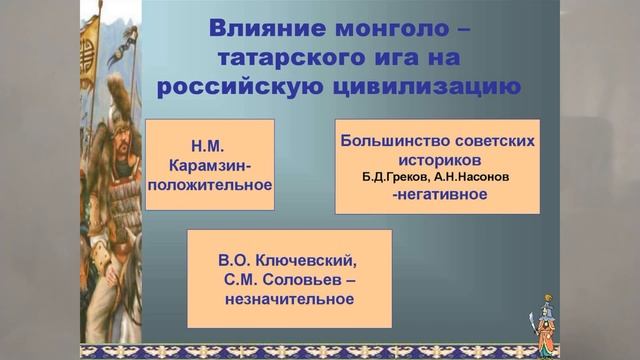 Влияние монголо – татарского ига на российскую цивилизацию

Н.М. Карамзин- положительное

Большинство советских историков
Б.Д.Греков, А.Н.Насонов
-негативное

В.О. Ключевский, С.М. Соловьев – незначительное